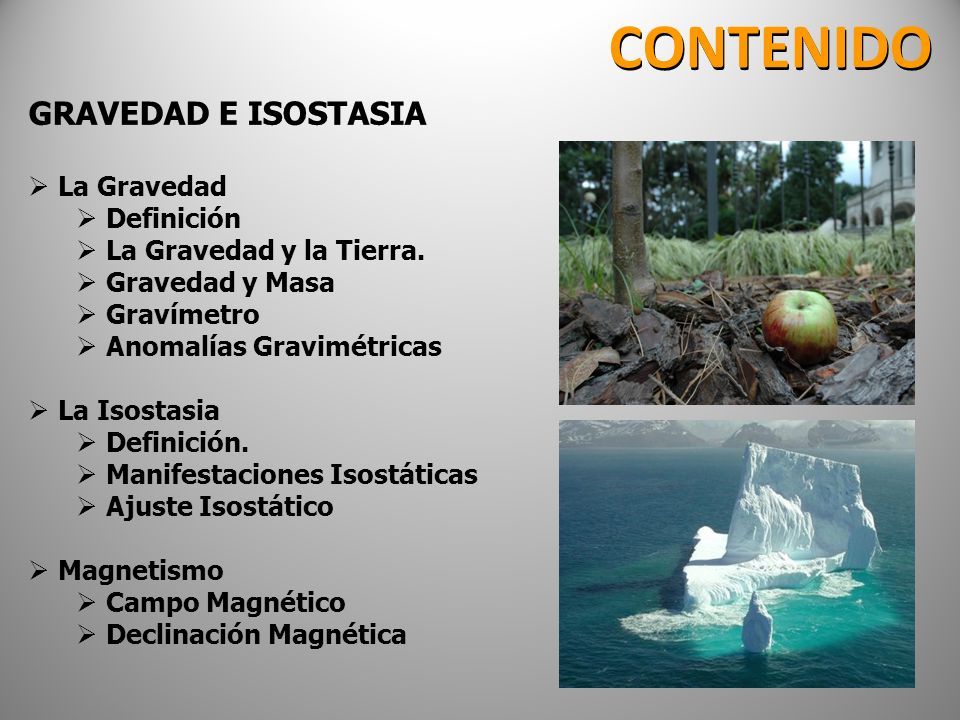 CONTENIDO

GRAVEDAD E ISOSTASIA

➢ La Gravedad
➢ Definición
➢ La Gravedad y la Tierra.
➢ Gravedad y Masa
➢ Gravímetro
➢ Anomalías Gravimétricas

➢ La Isostasia
➢ Definición.
➢ Manifestaciones Isostáticas
➢ Ajuste Isostático

➢ Magnetismo
➢ Campo Magnético
➢ Declinación Magnética